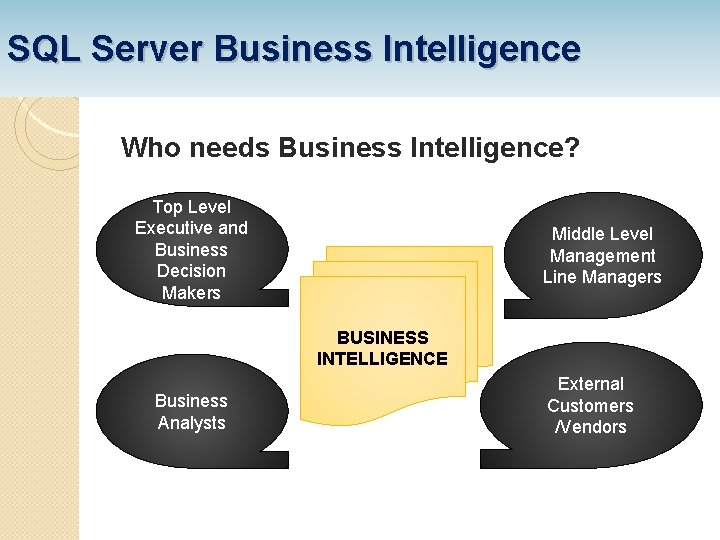 SQL Server Business Intelligence

Who needs Business Intelligence?

Top Level Executive and Business Decision Makers

Middle Level Management Line Managers

BUSINESS INTELLIGENCE

Business Analysts

External Customers /Vendors